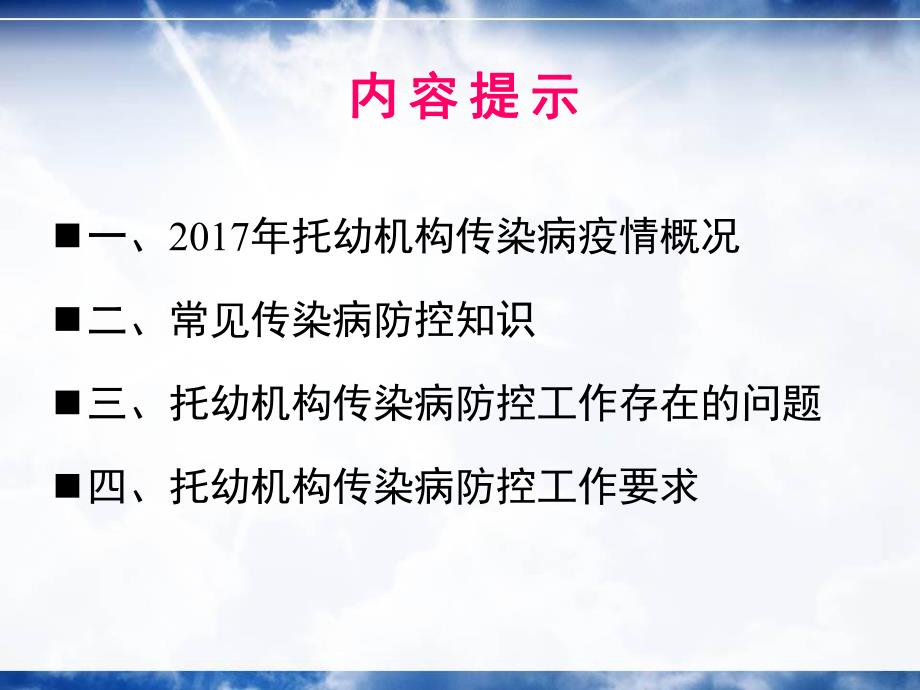 内容提示

■一、2017年托幼机构传染病疫情概况

■二、常见传染病防控知识

■三、托幼机构传染病防控工作存在的问题

■四、托幼机构传染病防控工作要求